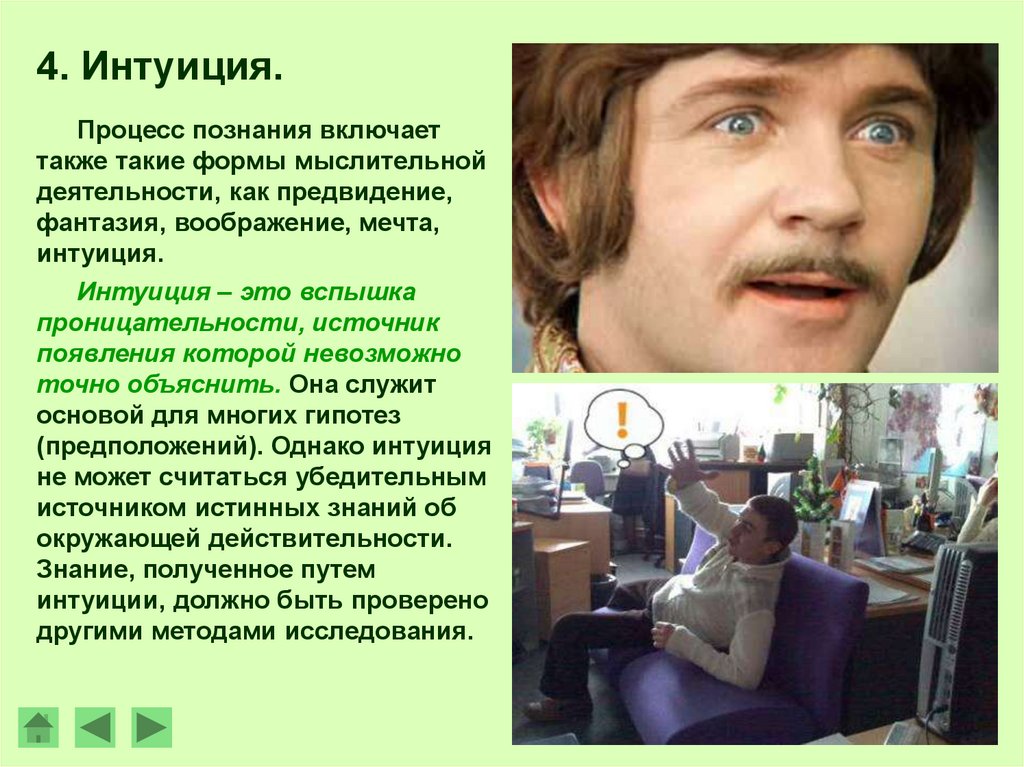 4. Интуиция.

Процесс познания включает также такие формы мыслительной деятельности, как предвидение, фантазия, воображение, мечта, интуиция.

Интуиция – это вспышка проницательности, источник появления которой невозможно точно объяснить. Она служит основой для многих гипотез (предположений). Однако интуиция не может считаться убедительным источником истинных знаний об окружающей действительности. Знание, полученное путем интуиции, должно быть проверено другими методами исследования.

!